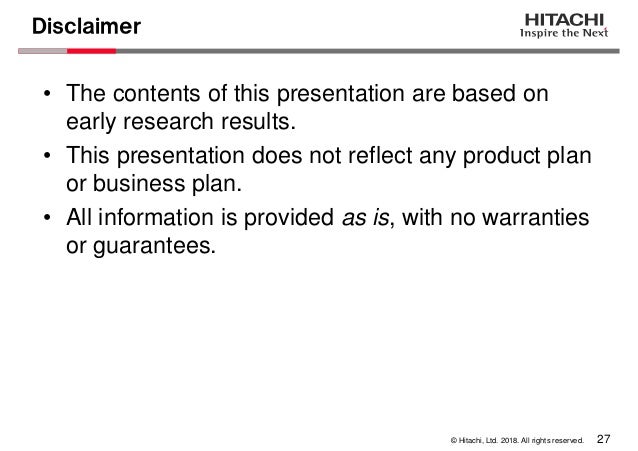 Disclaimer

HITACHI
Inspire the Next

• The contents of this presentation are based on early research results.
• This presentation does not reflect any product plan or business plan.
• All information is provided as is, with no warranties or guarantees.

© Hitachi, Ltd. 2018. All rights reserved. 27